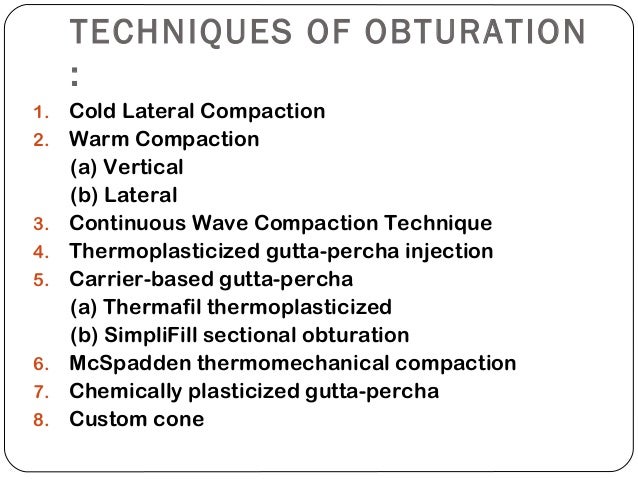 TECHNIQUES OF OBTURATION :

1. Cold Lateral Compaction
2. Warm Compaction
(a) Vertical
(b) Lateral
3. Continuous Wave Compaction Technique
4. Thermoplasticized gutta-percha injection
5. Carrier-based gutta-percha
(a) Thermafil thermoplasticized
(b) SimpliFill sectional obturation
6. McSpadden thermomechanical compaction
7. Chemically plasticized gutta-percha
8. Custom cone